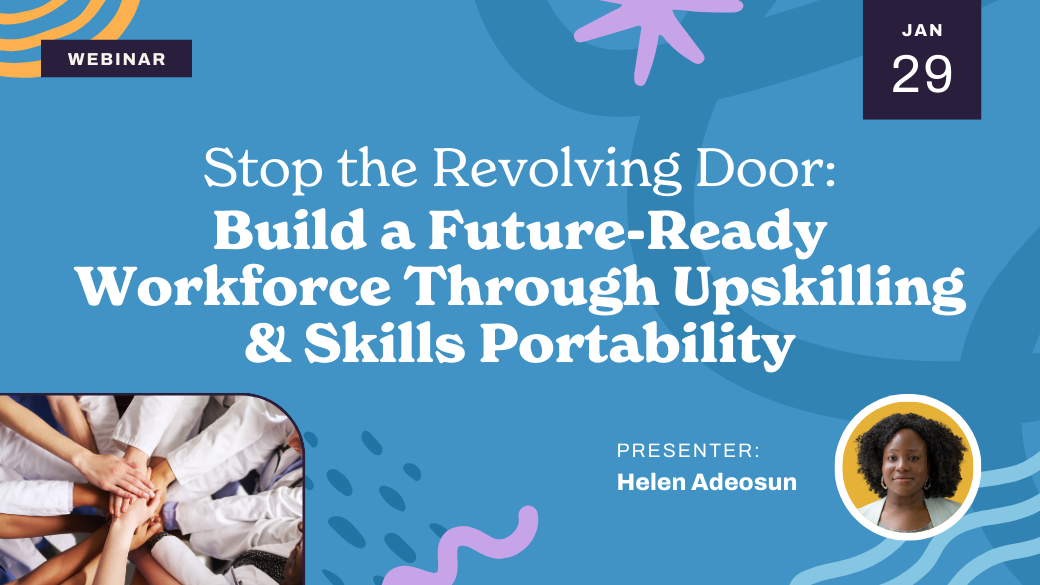 WEBINAR

JAN
29

Stop the Revolving Door:
Build a Future-Ready Workforce Through Upskilling & Skills Portability

PRESENTER:
Helen Adeosun